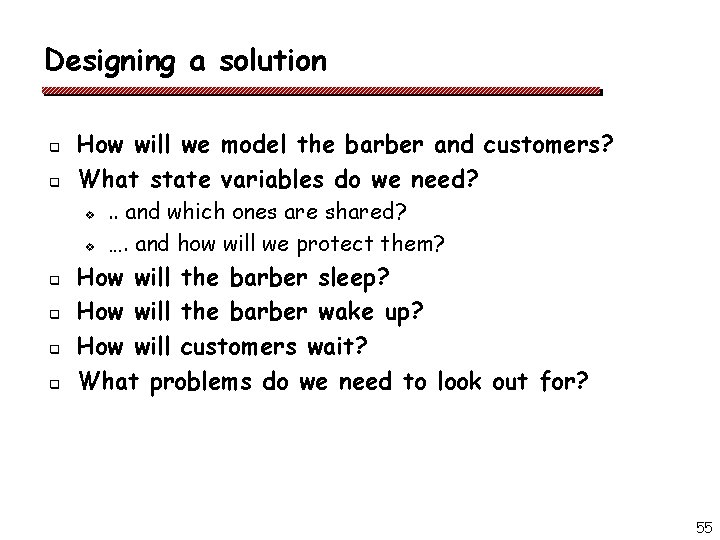 Designing a solution

- How will we model the barber and customers?
- What state variables do we need?
  - .. and which ones are shared?
  - …. and how will we protect them?
- How will the barber sleep?
- How will the barber wake up?
- How will customers wait?
- What problems do we need to look out for?

55